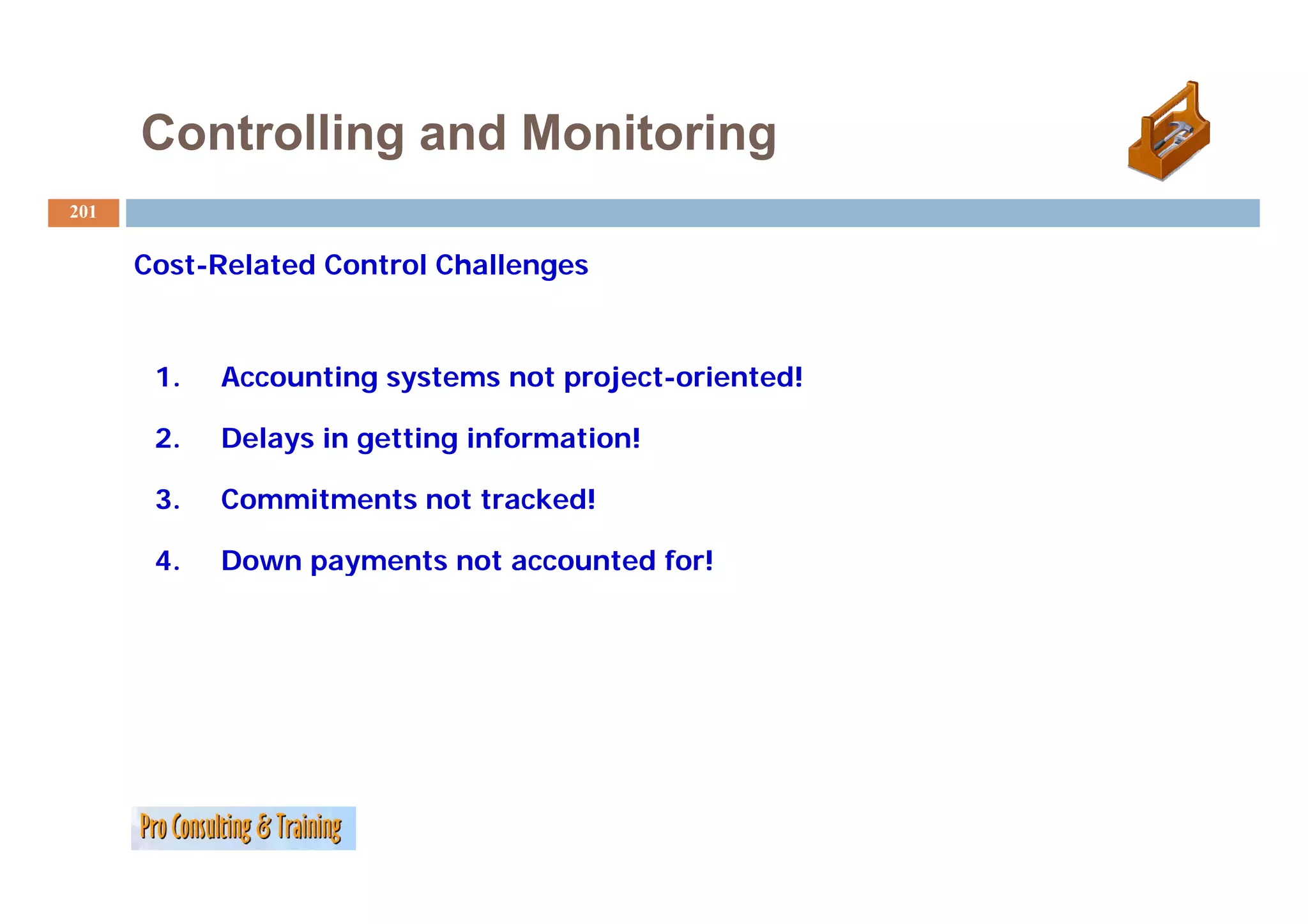 Controlling and Monitoring

201

Cost-Related Control Challenges

1. Accounting systems not project-oriented!

2. Delays in getting information!

3. Commitments not tracked!

4. Down payments not accounted for!

Pro Consulting & Training